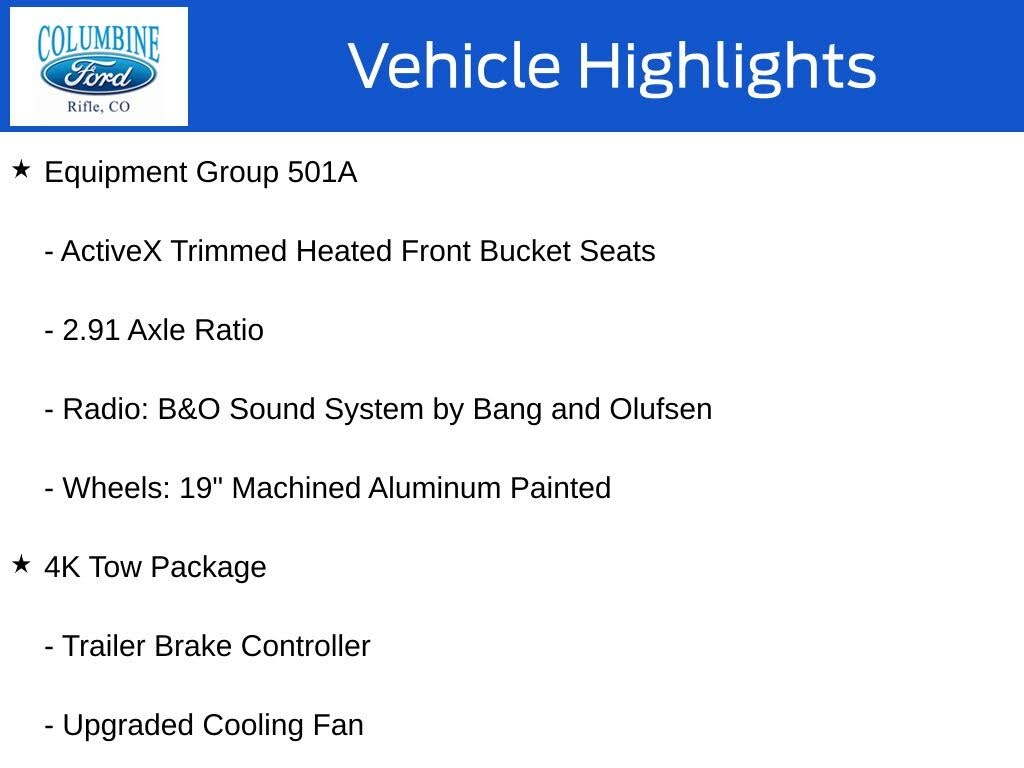 COLUMBINE
Ford
Rifle, CO

Vehicle Highlights

★ Equipment Group 501A

- ActiveX Trimmed Heated Front Bucket Seats

- 2.91 Axle Ratio

- Radio: B&O Sound System by Bang and Olufsen

- Wheels: 19" Machined Aluminum Painted

★ 4K Tow Package

- Trailer Brake Controller

- Upgraded Cooling Fan